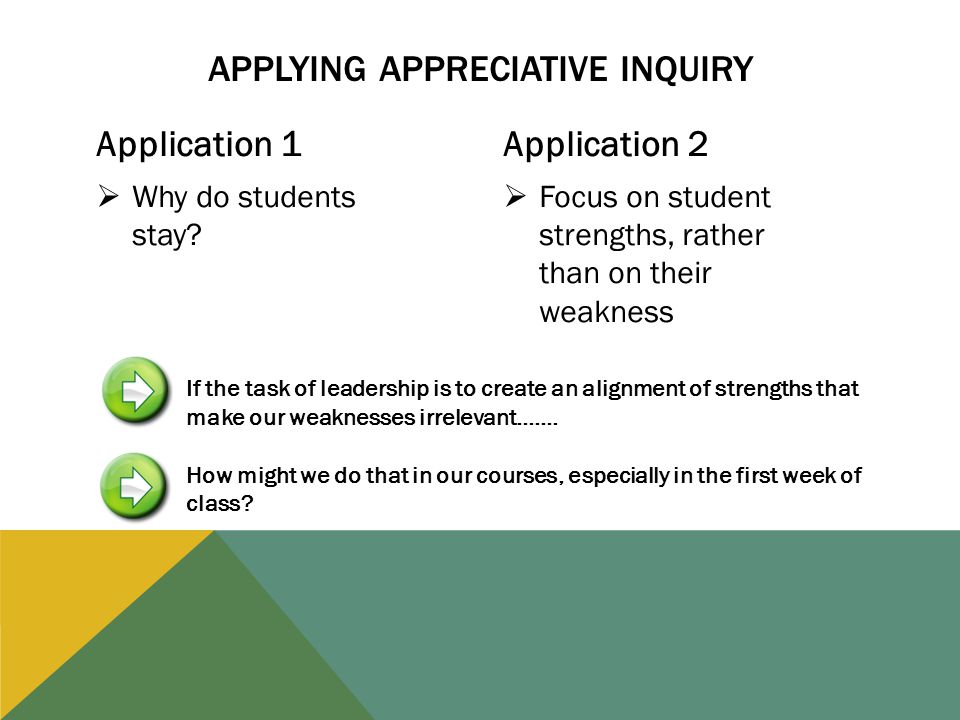 APPLYING APPRECIATIVE INQUIRY

Application 1

➢ Why do students stay?

Application 2

➢ Focus on student strengths, rather than on their weakness

If the task of leadership is to create an alignment of strengths that make our weaknesses irrelevant…….

How might we do that in our courses, especially in the first week of class?